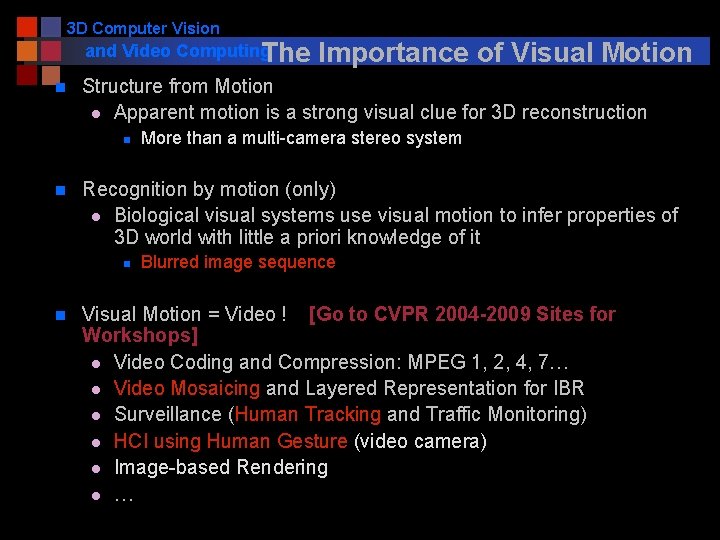 3D Computer Vision
and Video Computing

The Importance of Visual Motion

Structure from Motion
Apparent motion is a strong visual clue for 3D reconstruction
More than a multi-camera stereo system

Recognition by motion (only)
Biological visual systems use visual motion to infer properties of 3D world with little a priori knowledge of it
Blurred image sequence

Visual Motion = Video ! [Go to CVPR 2004-2009 Sites for Workshops]
Video Coding and Compression: MPEG 1, 2, 4, 7…
Video Mosaicing and Layered Representation for IBR
Surveillance (Human Tracking and Traffic Monitoring)
HCI using Human Gesture (video camera)
Image-based Rendering
…